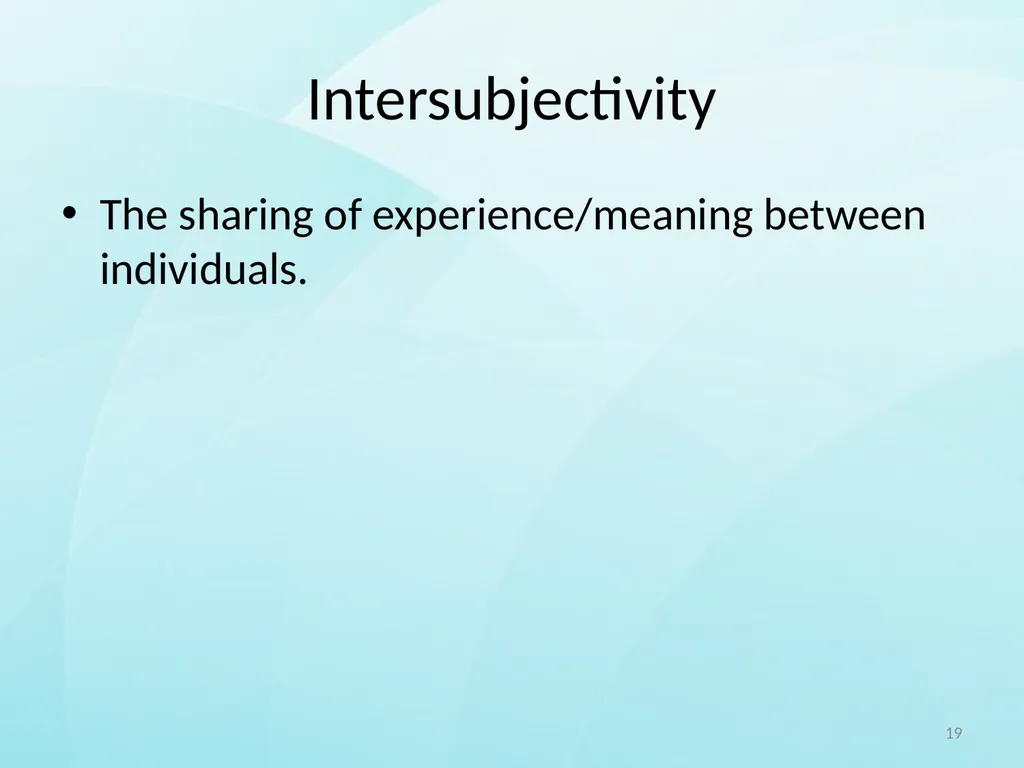 Intersubjectivity

• The sharing of experience/meaning between individuals.

19